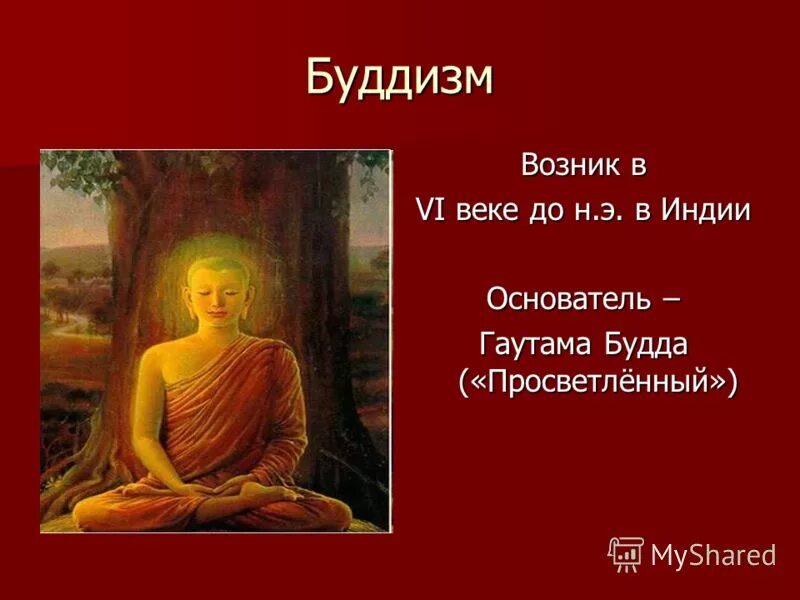 Буддизм

Возник в
VI веке до н.э. в Индии

Основатель –
Гаутама Будда
(«Просветлённый»)

MyShared